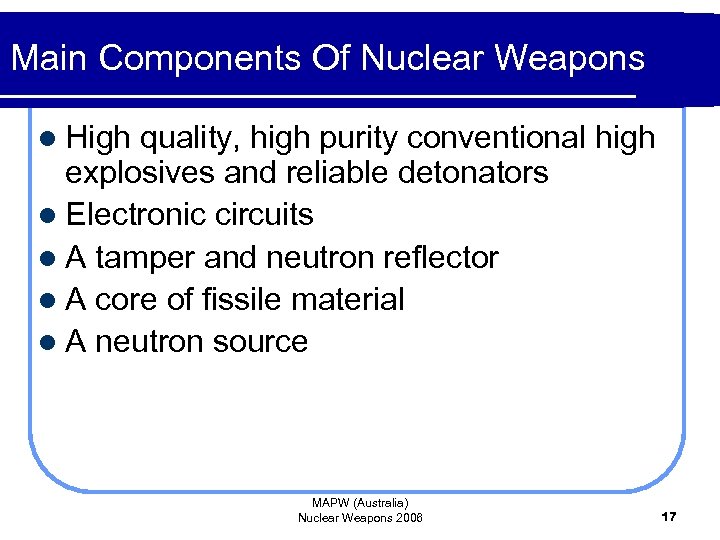 Main Components Of Nuclear Weapons

- High quality, high purity conventional high explosives and reliable detonators
- Electronic circuits
- A tamper and neutron reflector
- A core of fissile material
- A neutron source

MAPW (Australia)
Nuclear Weapons 2006

17